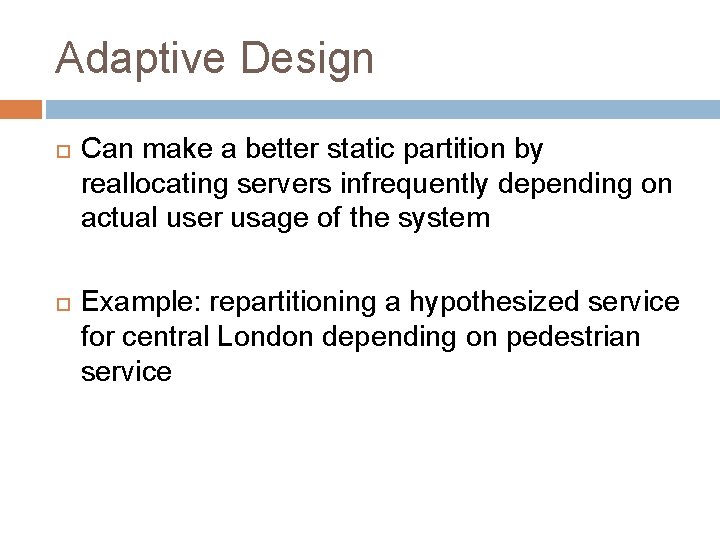 Adaptive Design

Can make a better static partition by reallocating servers infrequently depending on actual user usage of the system

Example: repartitioning a hypothesized service for central London depending on pedestrian service